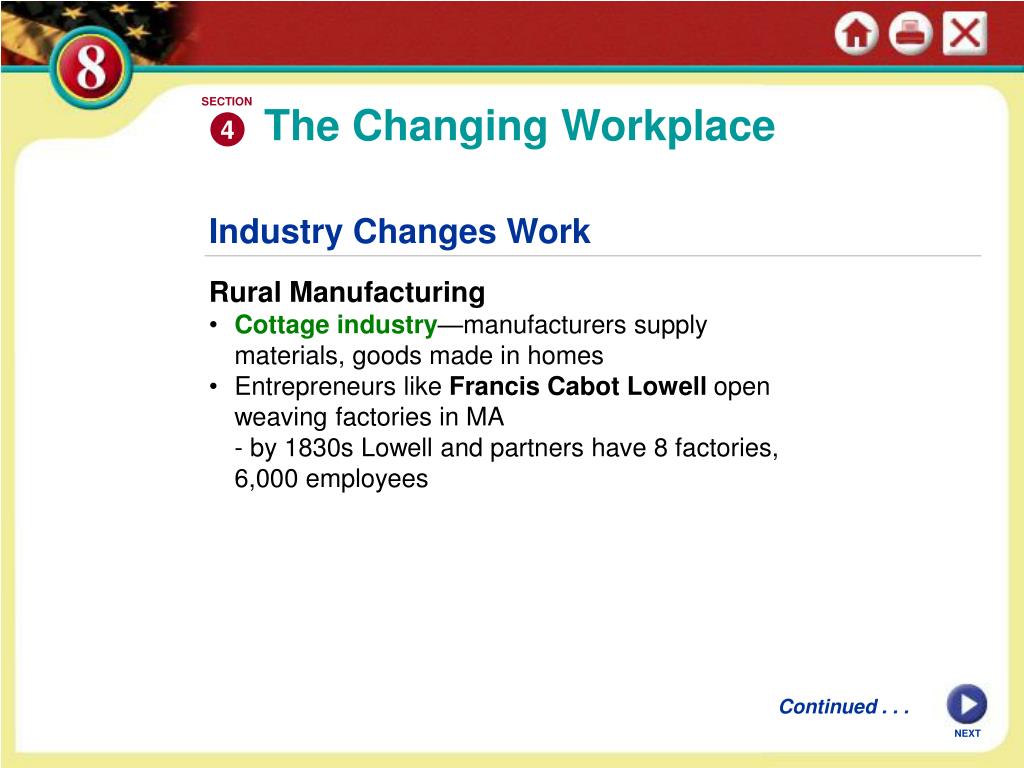 8

SECTION 4 The Changing Workplace

Industry Changes Work

Rural Manufacturing
• Cottage industry—manufacturers supply materials, goods made in homes
• Entrepreneurs like Francis Cabot Lowell open weaving factories in MA
- by 1830s Lowell and partners have 8 factories, 6,000 employees

Continued . . .

NEXT